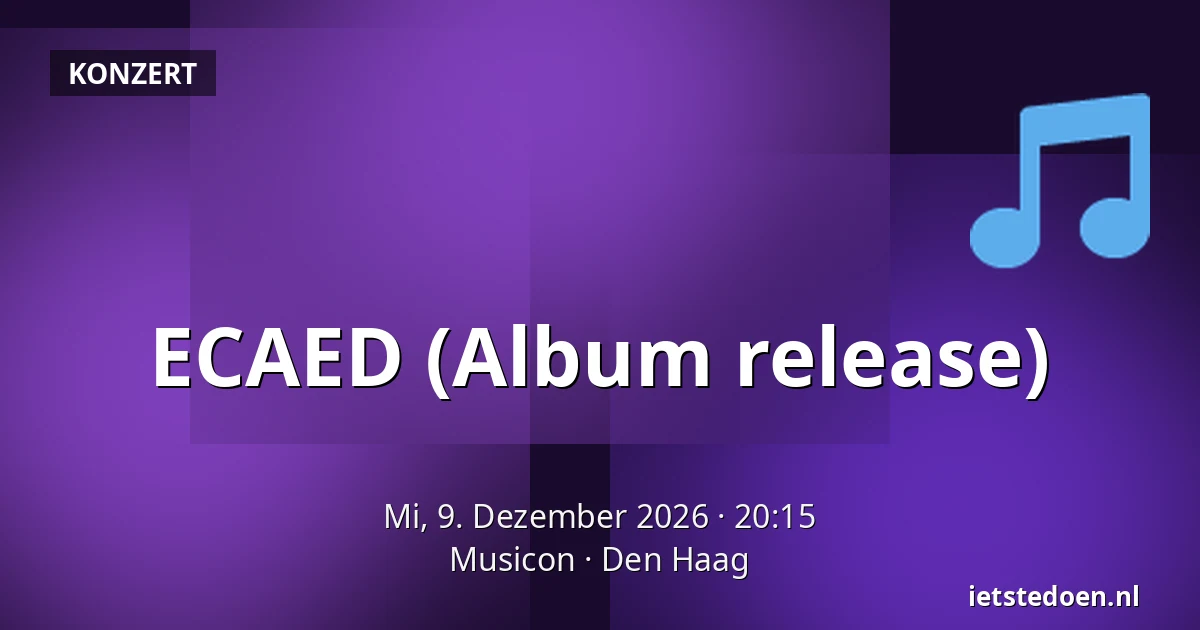 KONZERT

ECAED (Album release)

Mi, 9. Dezember 2026 · 20:15
Musicon · Den Haag

ietstedoen.nl